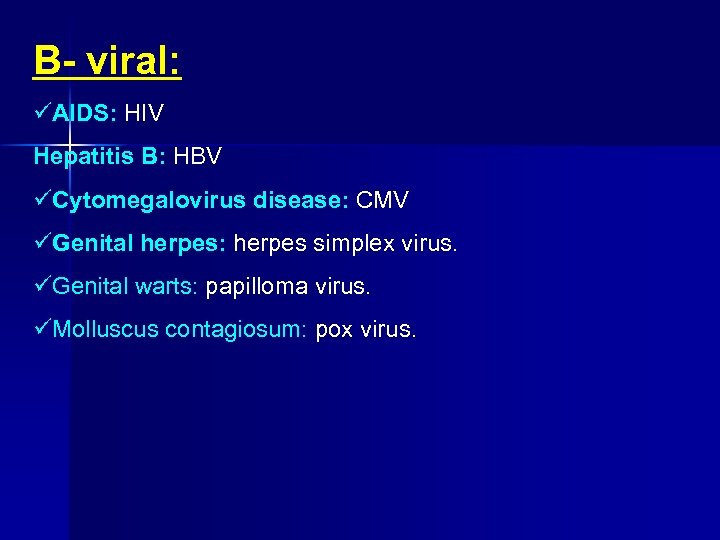 B- viral:

✓AIDS: HIV

Hepatitis B: HBV

✓Cytomegalovirus disease: CMV

✓Genital herpes: herpes simplex virus.

✓Genital warts: papilloma virus.

✓Molluscus contagiosum: pox virus.